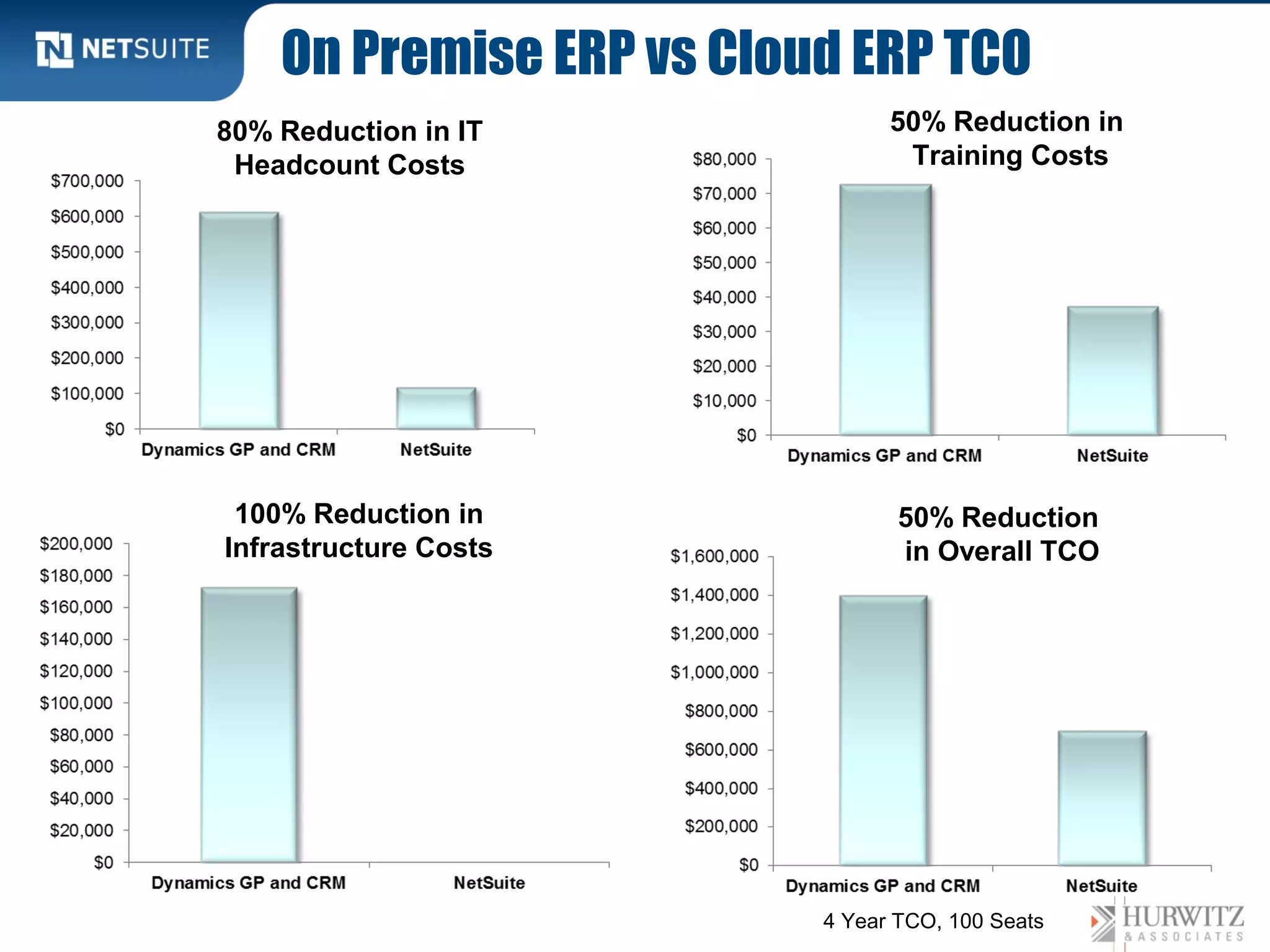 NETSUITE

On Premise ERP vs Cloud ERP TCO

80% Reduction in IT Headcount Costs

$700,000
$600,000
$500,000
$400,000
$300,000
$200,000
$100,000
$0

Dynamics GP and CRM
NetSuite

50% Reduction in Training Costs

$80,000
$70,000
$60,000
$50,000
$40,000
$30,000
$20,000
$10,000
$0

Dynamics GP and CRM
NetSuite

100% Reduction in Infrastructure Costs

$200,000
$180,000
$160,000
$140,000
$120,000
$100,000
$80,000
$60,000
$40,000
$20,000
$0

Dynamics GP and CRM
NetSuite

50% Reduction in Overall TCO

$1,600,000
$1,400,000
$1,200,000
$1,000,000
$800,000
$600,000
$400,000
$200,000
$0

Dynamics GP and CRM
NetSuite

4 Year TCO, 100 Seats

HURWITZ & ASSOCIATES